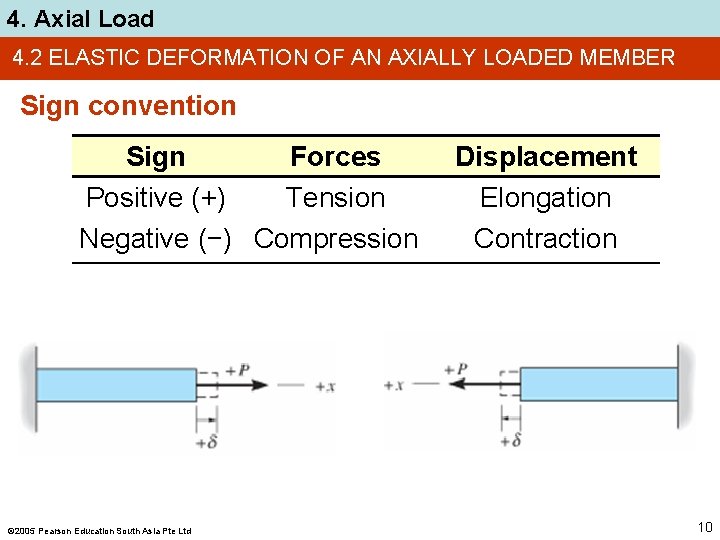 4. Axial Load

4.2 ELASTIC DEFORMATION OF AN AXIALLY LOADED MEMBER

Sign convention

| Sign | Forces | Displacement |
|---|---|---|
| Positive (+) | Tension | Elongation |
| Negative (−) | Compression | Contraction |

$+P$ $+x$ $+\delta$

$+x$ $+P$ $+\delta$

©2005 Pearson Education South Asia Pte Ltd

10